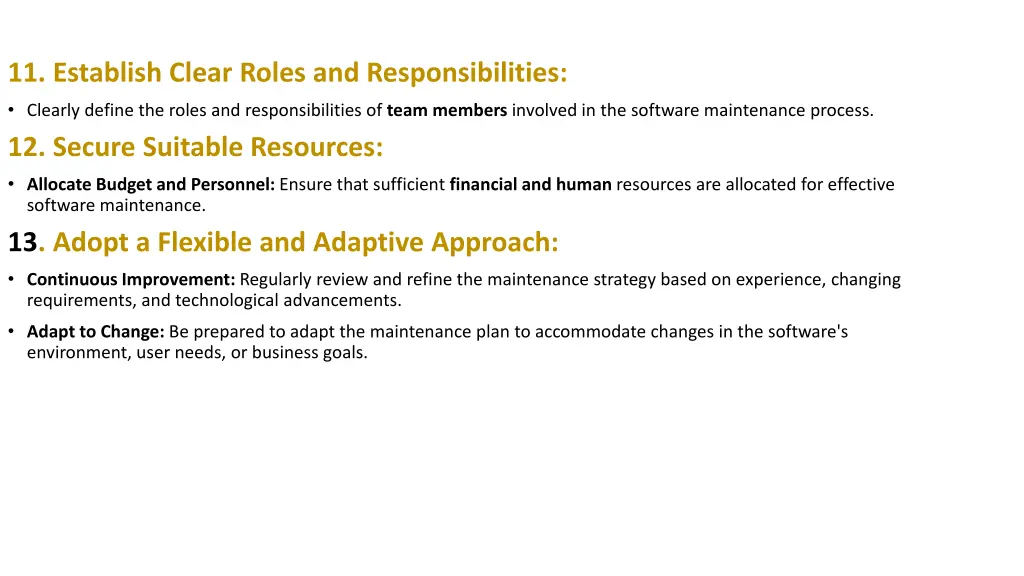 11. Establish Clear Roles and Responsibilities:

• Clearly define the roles and responsibilities of team members involved in the software maintenance process.

12. Secure Suitable Resources:

• Allocate Budget and Personnel: Ensure that sufficient financial and human resources are allocated for effective software maintenance.

13. Adopt a Flexible and Adaptive Approach:

• Continuous Improvement: Regularly review and refine the maintenance strategy based on experience, changing requirements, and technological advancements.

• Adapt to Change: Be prepared to adapt the maintenance plan to accommodate changes in the software's environment, user needs, or business goals.